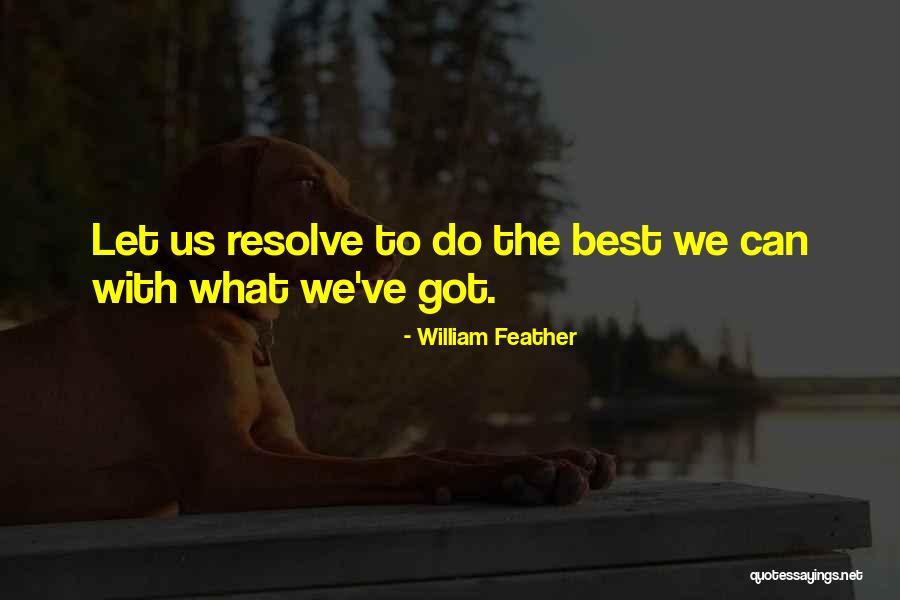 Let us resolve to do the best we can with what we've got.

- William Feather

quotessayings.net